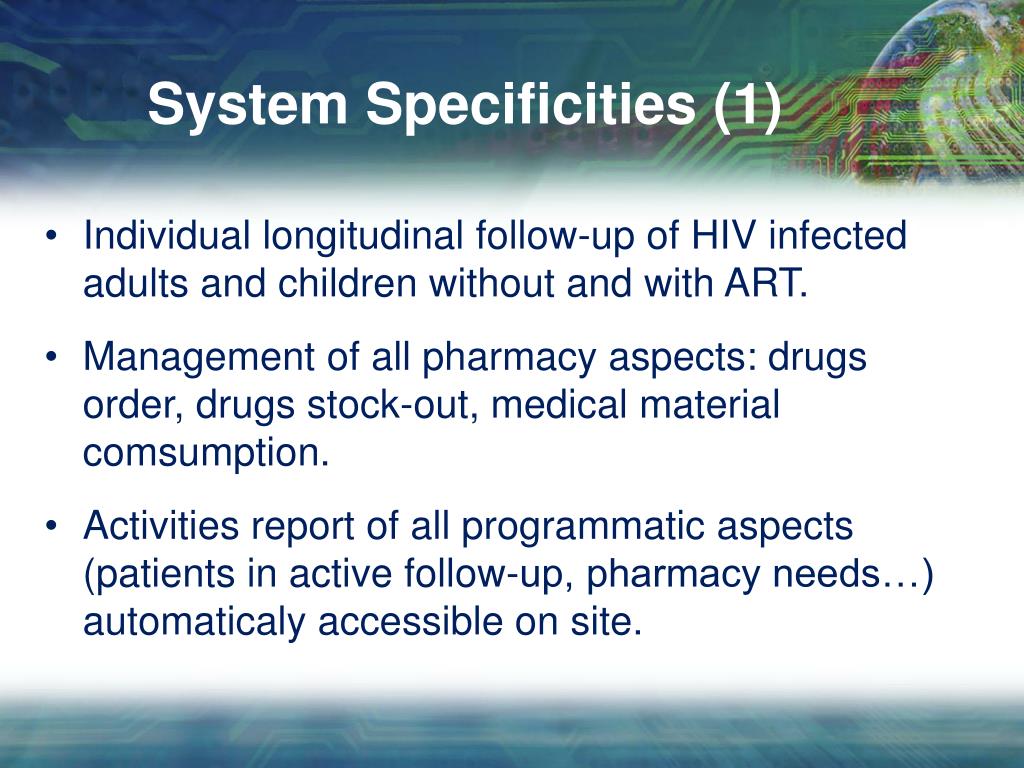 System Specificities (1)

• Individual longitudinal follow-up of HIV infected adults and children without and with ART.

• Management of all pharmacy aspects: drugs order, drugs stock-out, medical material comsumption.

• Activities report of all programmatic aspects (patients in active follow-up, pharmacy needs…) automaticaly accessible on site.